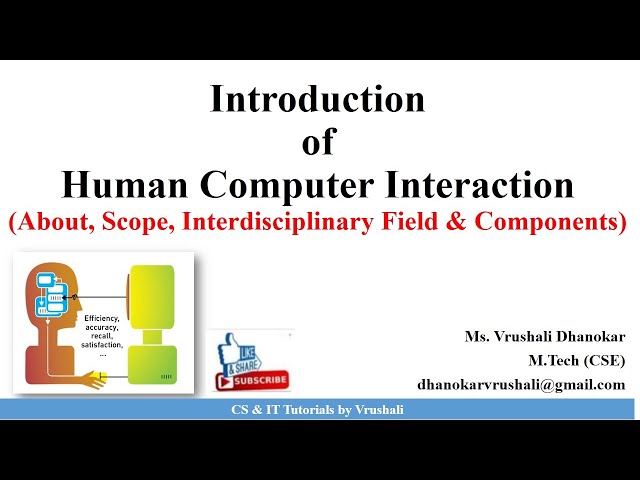 Introduction
of
Human Computer Interaction
(About, Scope, Interdisciplinary Field & Components)

Efficiency, accuracy, recall, satisfaction, ...

LIKE
& SHARE
SUBSCRIBE

Ms. Vrushali Dhanokar
M.Tech (CSE)
dhanokarvrushali@gmail.com

CS & IT Tutorials by Vrushali